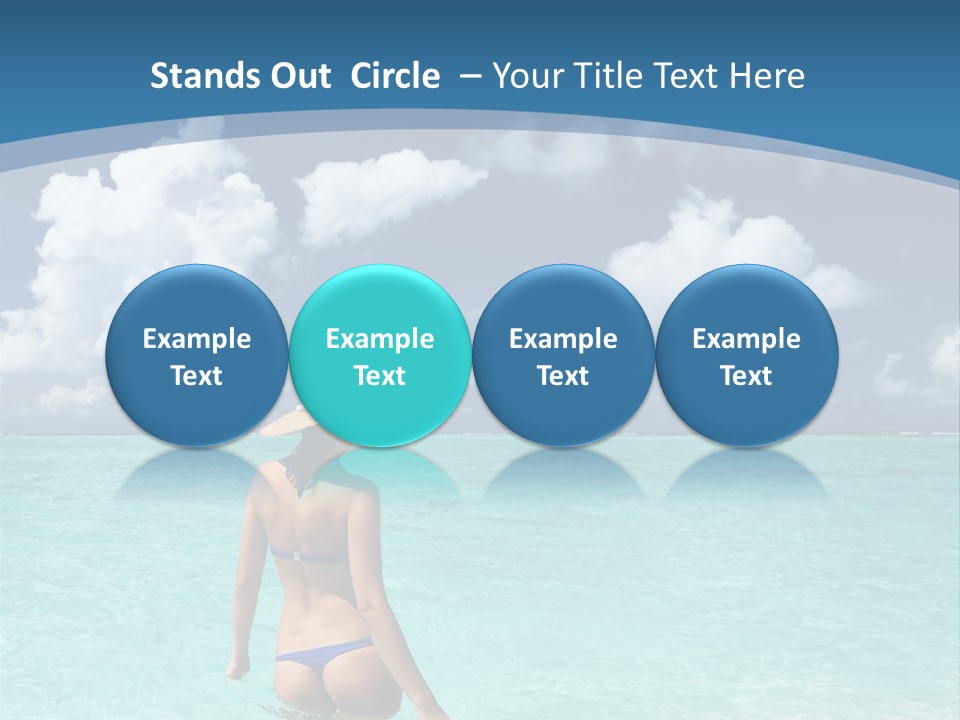 Stands Out Circle – Your Title Text Here

Example Text

Example Text

Example Text

Example Text